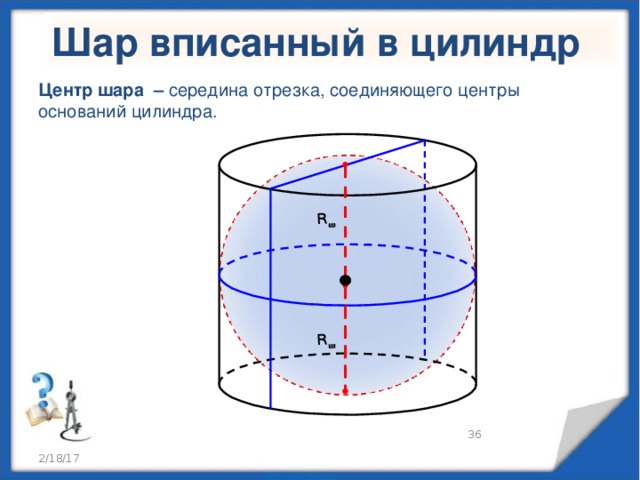 Шар вписанный в цилиндр

Центр шара – середина отрезка, соединяющего центры оснований цилиндра.

$R_ш$

$R_ш$

36

2/18/17